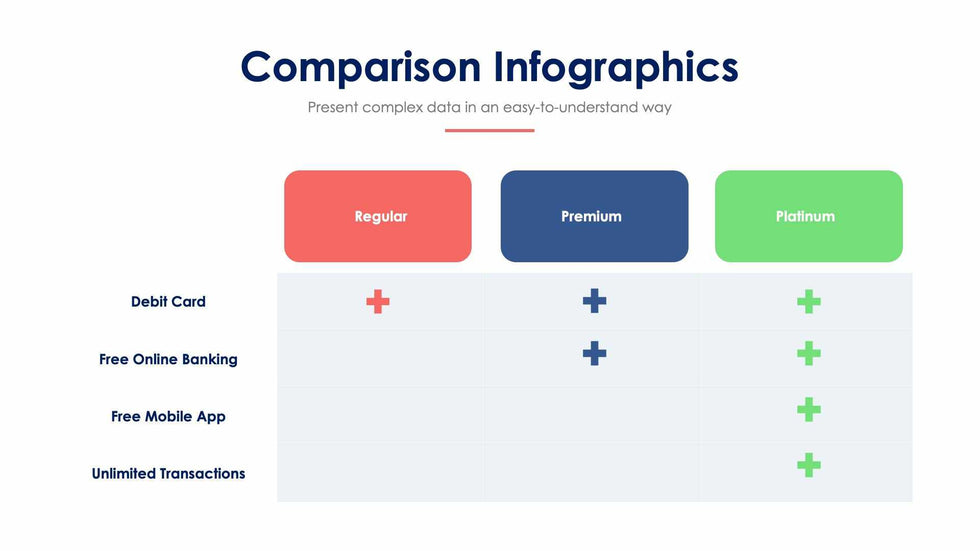 Comparison Infographics

Present complex data in an easy-to-understand way

| | Regular | Premium | Platinum |
|---|---|---|---|
| Debit Card | + | + | + |
| Free Online Banking | | + | + |
| Free Mobile App | | | + |
| Unlimited Transactions | | | + |